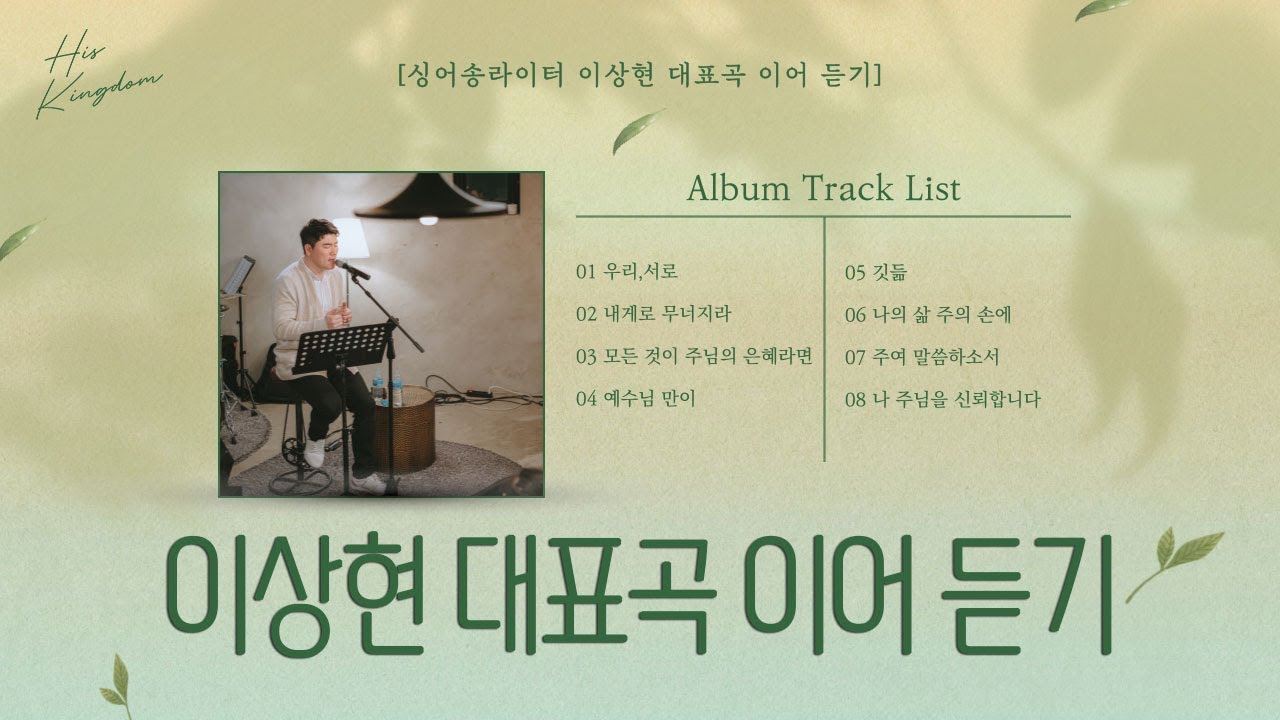 His Kingdom

[싱어송라이터 이상현 대표곡 이어 듣기]

Album Track List

01 우리,서로
02 내게로 무너지라
03 모든 것이 주님의 은혜라면
04 예수님 만이

05 깃듦
06 나의 삶 주의 손에
07 주여 말씀하소서
08 나 주님을 신뢰합니다

이상현 대표곡 이어 듣기